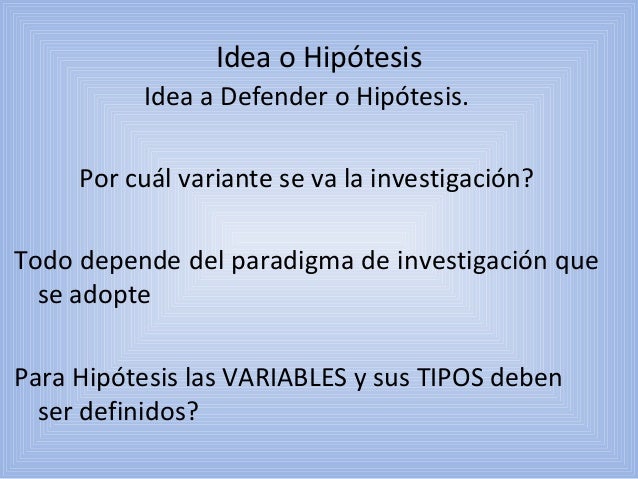 Idea o Hipótesis

Idea a Defender o Hipótesis.

Por cuál variante se va la investigación?

Todo depende del paradigma de investigación que se adopte

Para Hipótesis las VARIABLES y sus TIPOS deben ser definidos?